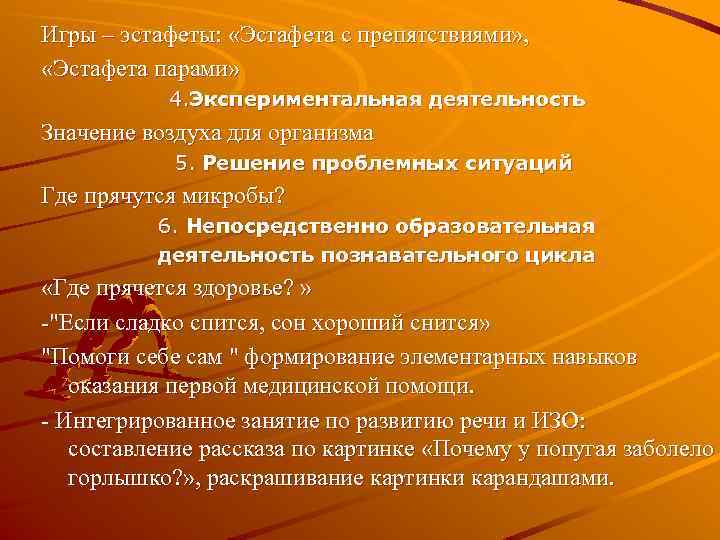 Игры – эстафеты: «Эстафета с препятствиями», «Эстафета парами»

4.Экспериментальная деятельность

Значение воздуха для организма

5. Решение проблемных ситуаций

Где прячутся микробы?

6. Непосредственно образовательная деятельность познавательного цикла

«Где прячется здоровье? »

-"Если сладко спится, сон хороший снится»

"Помоги себе сам " формирование элементарных навыков оказания первой медицинской помощи.

- Интегрированное занятие по развитию речи и ИЗО: составление рассказа по картинке «Почему у попугая заболело горлышко?», раскрашивание картинки карандашами.